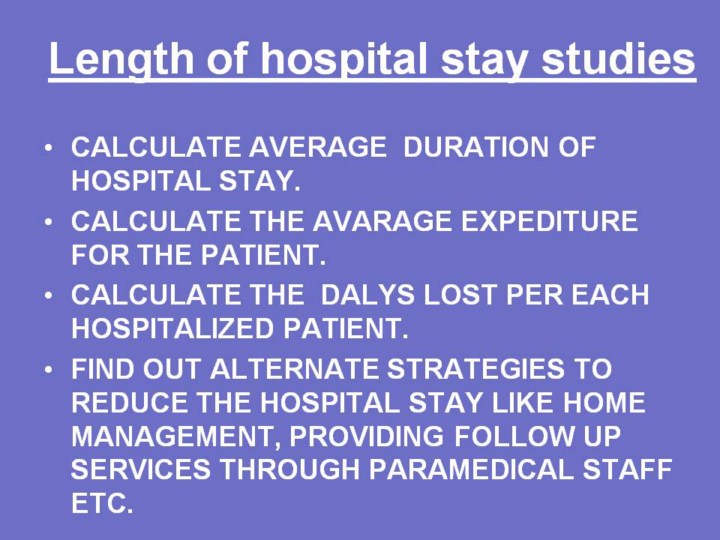 Length of hospital stay studies

• CALCULATE AVERAGE DURATION OF HOSPITAL STAY.
• CALCULATE THE AVARAGE EXPEDITURE FOR THE PATIENT.
• CALCULATE THE DALYS LOST PER EACH HOSPITALIZED PATIENT.
• FIND OUT ALTERNATE STRATEGIES TO REDUCE THE HOSPITAL STAY LIKE HOME MANAGEMENT, PROVIDING FOLLOW UP SERVICES THROUGH PARAMEDICAL STAFF ETC.